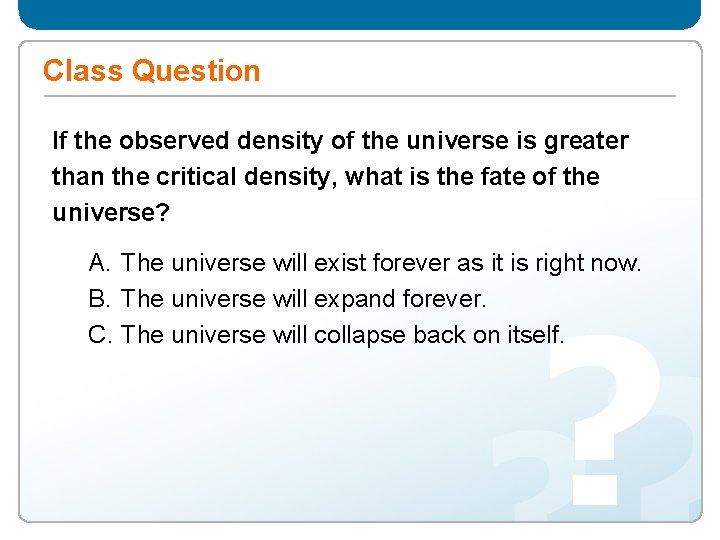 Class Question

If the observed density of the universe is greater than the critical density, what is the fate of the universe?

A. The universe will exist forever as it is right now.
B. The universe will expand forever.
C. The universe will collapse back on itself.